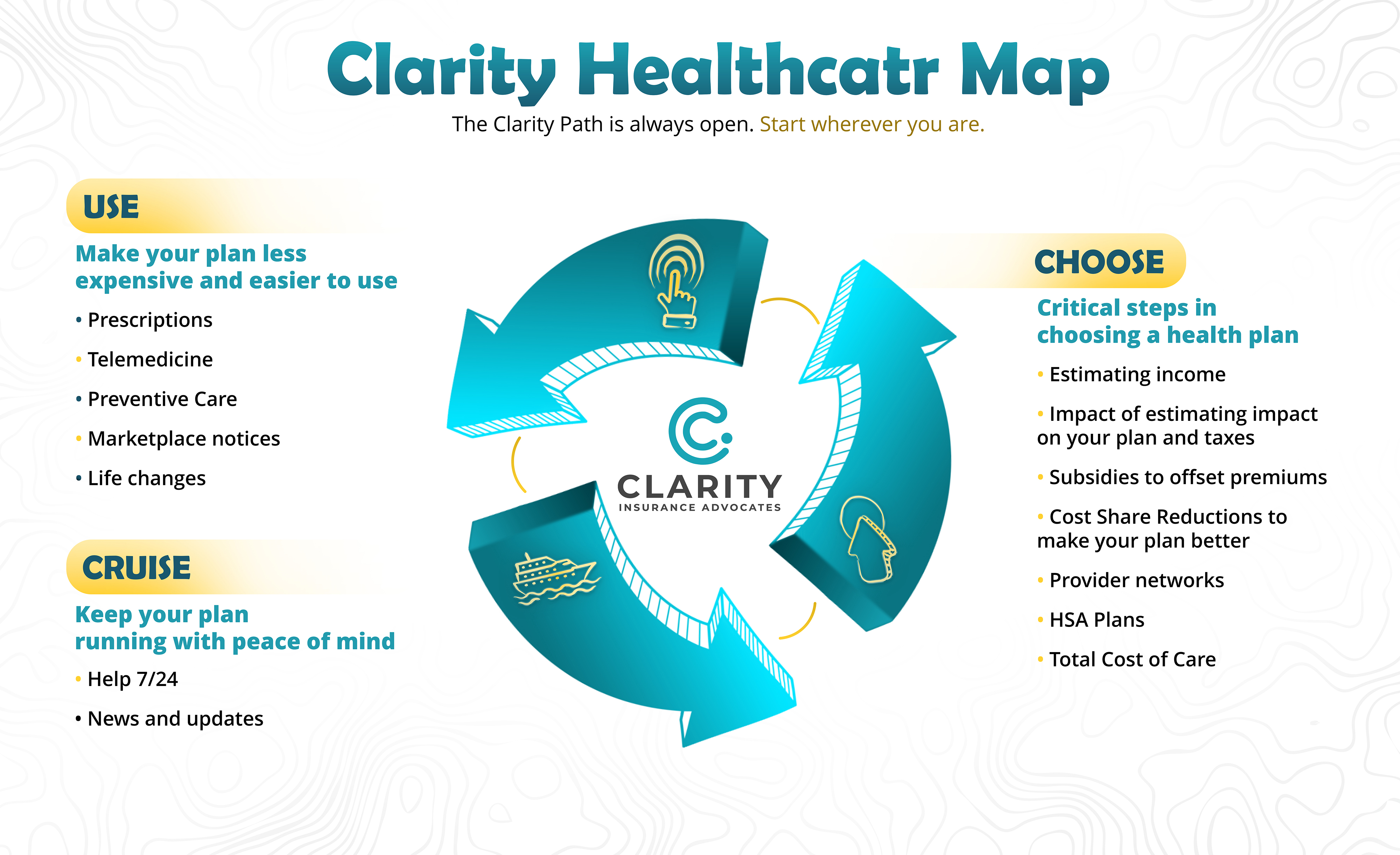 Clarity Healthcatr Map

The Clarity Path is always open. Start wherever you are.

USE

Make your plan less expensive and easier to use

• Prescriptions
• Telemedicine
• Preventive Care
• Marketplace notices
• Life changes

CRUISE

Keep your plan running with peace of mind

• Help 7/24
• News and updates

CLARITY
INSURANCE ADVOCATES

CHOOSE

Critical steps in choosing a health plan

• Estimating income
• Impact of estimating impact on your plan and taxes
• Subsidies to offset premiums
• Cost Share Reductions to make your plan better
• Provider networks
• HSA Plans
• Total Cost of Care